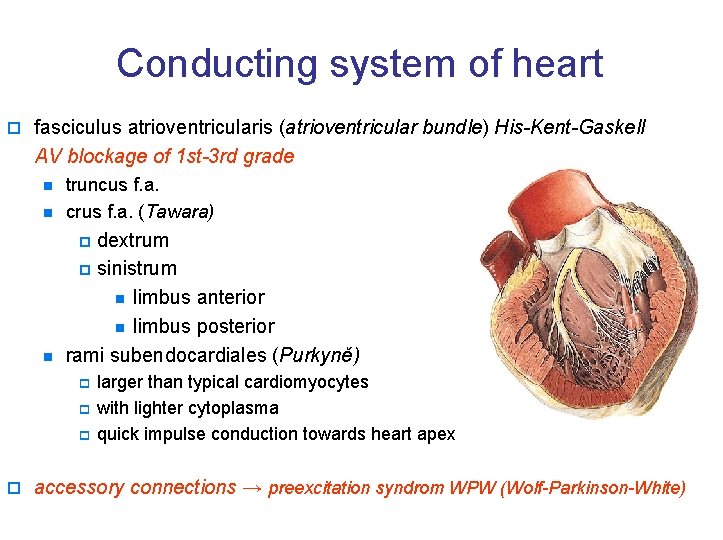 Conducting system of heart

fasciculus atrioventricularis (atrioventricular bundle) His-Kent-Gaskell
AV blockage of 1st-3rd grade

truncus f.a.
crus f.a. (Tawara)
dextrum
sinistrum
limbus anterior
limbus posterior
rami subendocardiales (Purkyně)
larger than typical cardiomyocytes
with lighter cytoplasma
quick impulse conduction towards heart apex

accessory connections → preexcitation syndrom WPW (Wolf-Parkinson-White)